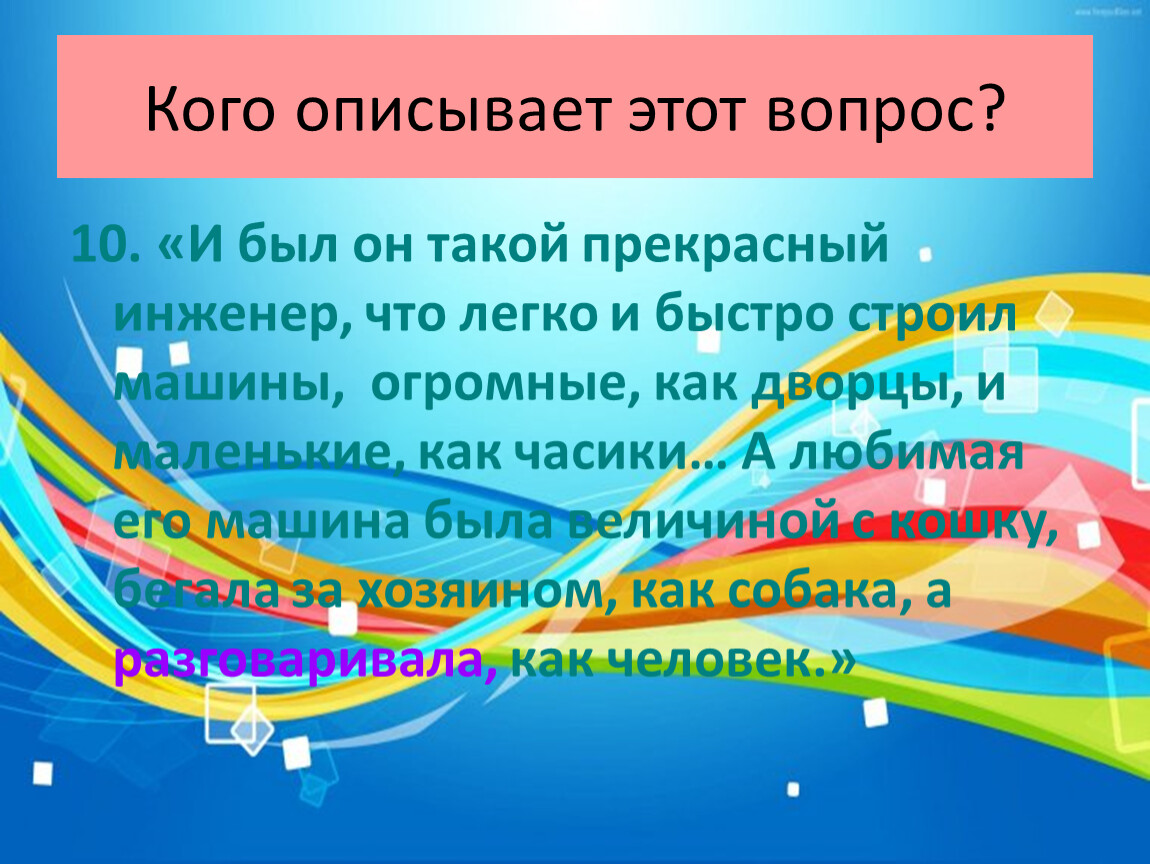 Кого описывает этот вопрос?

10. «И был он такой прекрасный инженер, что легко и быстро строил машины, огромные, как дворцы, и маленькие, как часики… А любимая его машина была величиной с кошку, бегала за хозяином, как собака, а разговаривала, как человек.»